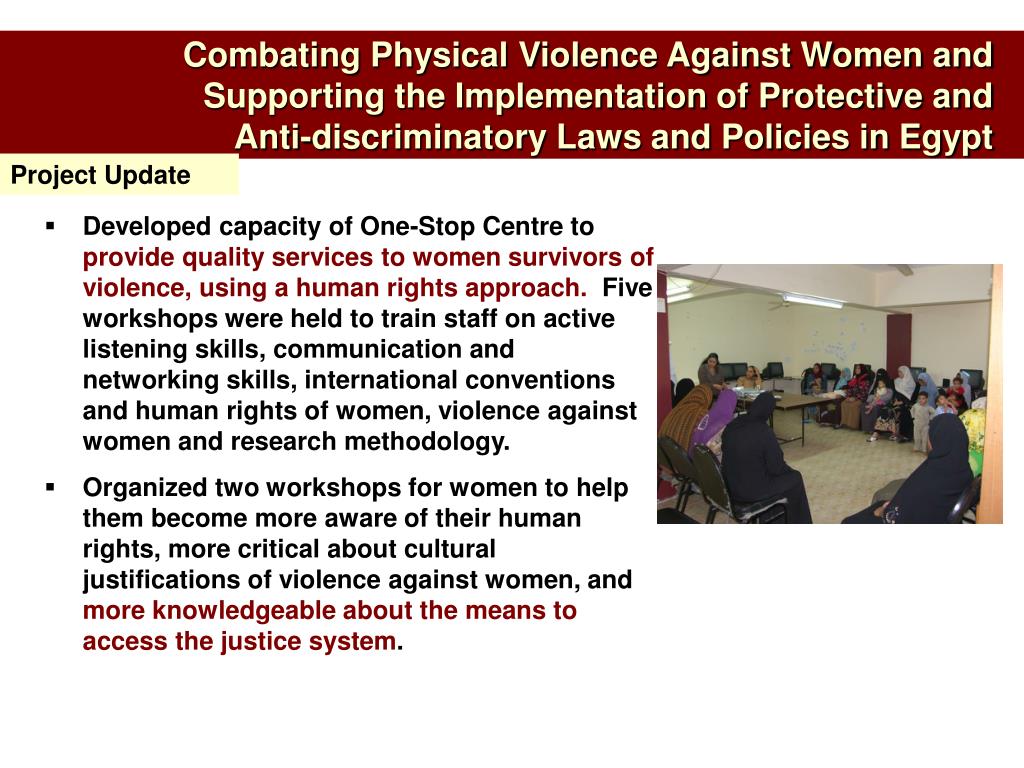 Combating Physical Violence Against Women and Supporting the Implementation of Protective and Anti-discriminatory Laws and Policies in Egypt

Project Update

▪ Developed capacity of One-Stop Centre to provide quality services to women survivors of violence, using a human rights approach. Five workshops were held to train staff on active listening skills, communication and networking skills, international conventions and human rights of women, violence against women and research methodology.

▪ Organized two workshops for women to help them become more aware of their human rights, more critical about cultural justifications of violence against women, and more knowledgeable about the means to access the justice system.